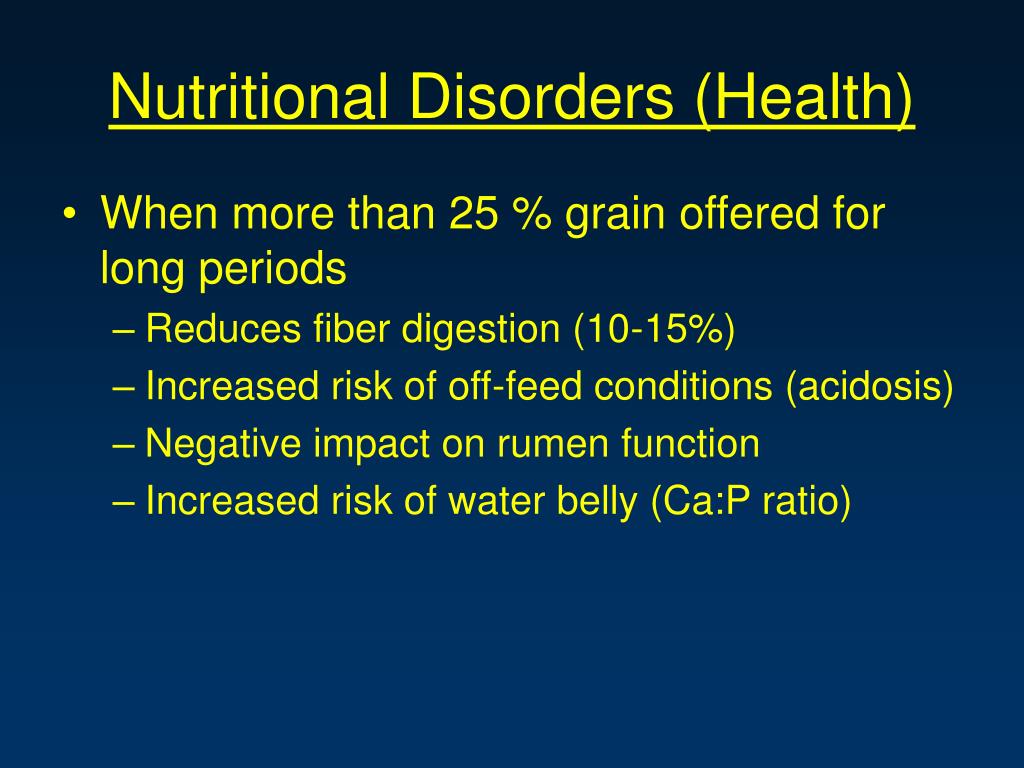 Nutritional Disorders (Health)

• When more than 25 % grain offered for long periods
– Reduces fiber digestion (10-15%)
– Increased risk of off-feed conditions (acidosis)
– Negative impact on rumen function
– Increased risk of water belly (Ca:P ratio)